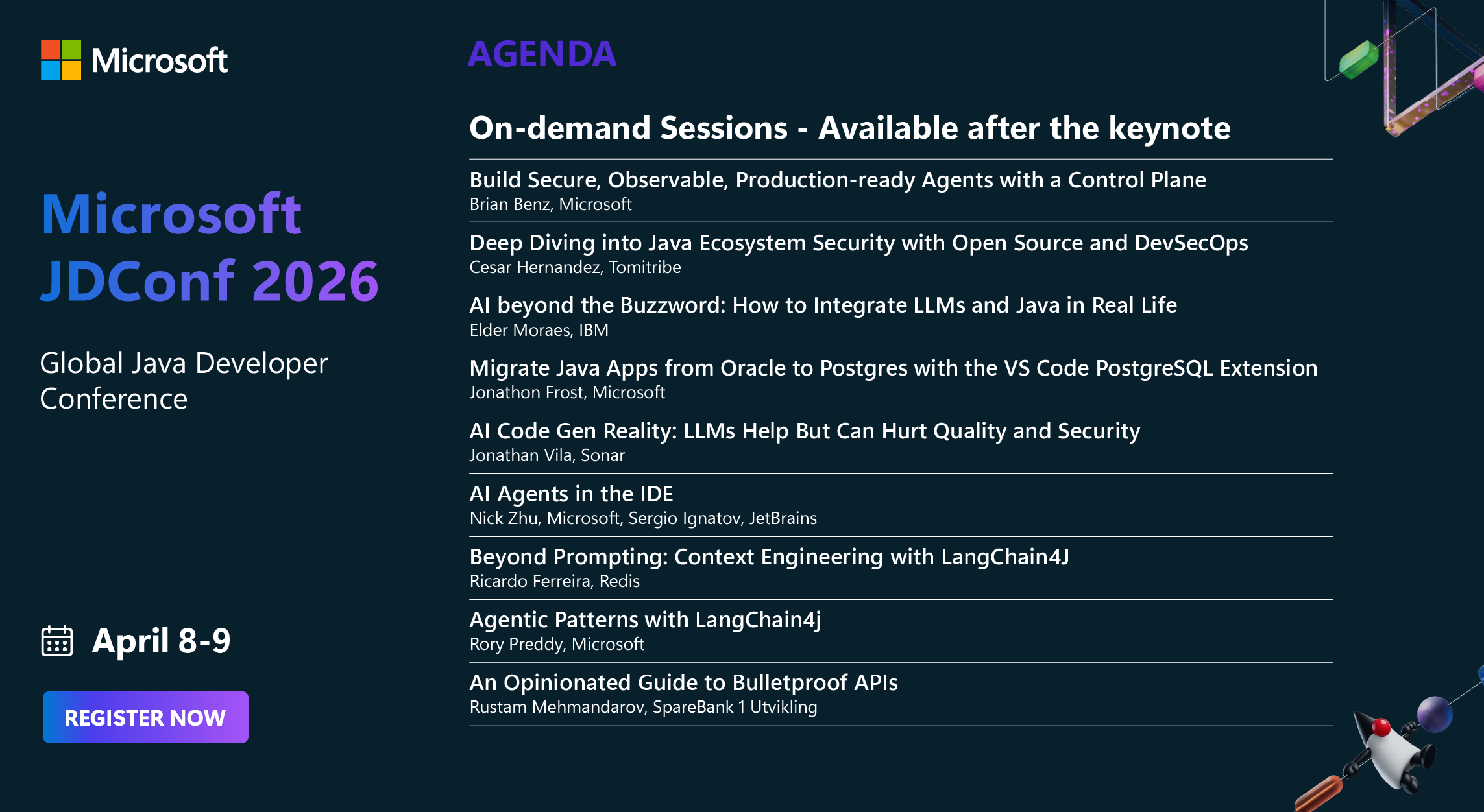 Microsoft

Microsoft JDConf 2026

Global Java Developer Conference

April 8-9

REGISTER NOW

AGENDA

On-demand Sessions - Available after the keynote

Build Secure, Observable, Production-ready Agents with a Control Plane
Brian Benz, Microsoft

Deep Diving into Java Ecosystem Security with Open Source and DevSecOps
Cesar Hernandez, Tomitribe

AI beyond the Buzzword: How to Integrate LLMs and Java in Real Life
Elder Moraes, IBM

Migrate Java Apps from Oracle to Postgres with the VS Code PostgreSQL Extension
Jonathon Frost, Microsoft

AI Code Gen Reality: LLMs Help But Can Hurt Quality and Security
Jonathan Vila, Sonar

AI Agents in the IDE
Nick Zhu, Microsoft, Sergio Ignatov, JetBrains

Beyond Prompting: Context Engineering with LangChain4J
Ricardo Ferreira, Redis

Agentic Patterns with LangChain4j
Rory Preddy, Microsoft

An Opinionated Guide to Bulletproof APIs
Rustam Mehmandarov, SpareBank 1 Utvikling